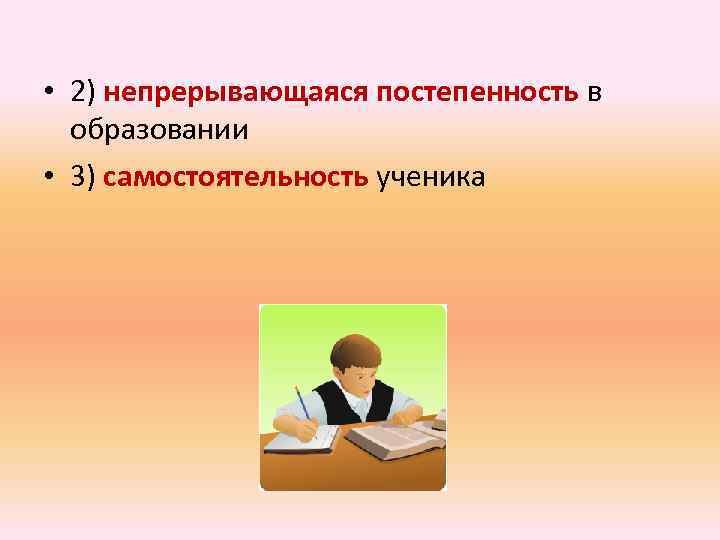 • 2) непрерывающаяся постепенность в образовании
• 3) самостоятельность ученика